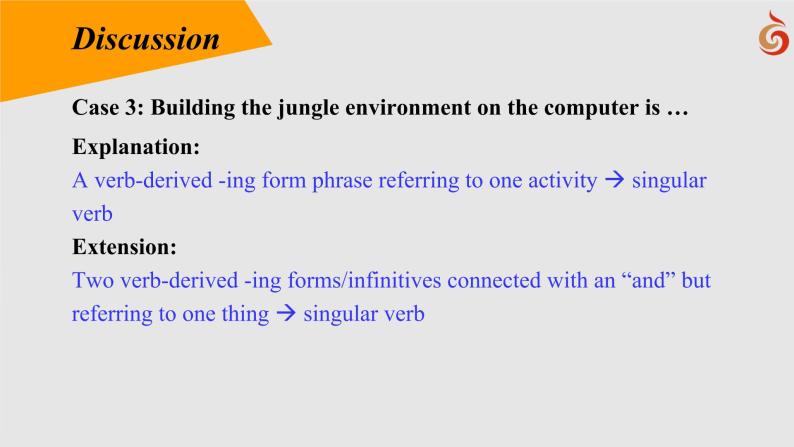 Discussion

Case 3: Building the jungle environment on the computer is …

Explanation:

A verb-derived -ing form phrase referring to one activity → singular verb

Extension:

Two verb-derived -ing forms/infinitives connected with an “and” but referring to one thing → singular verb